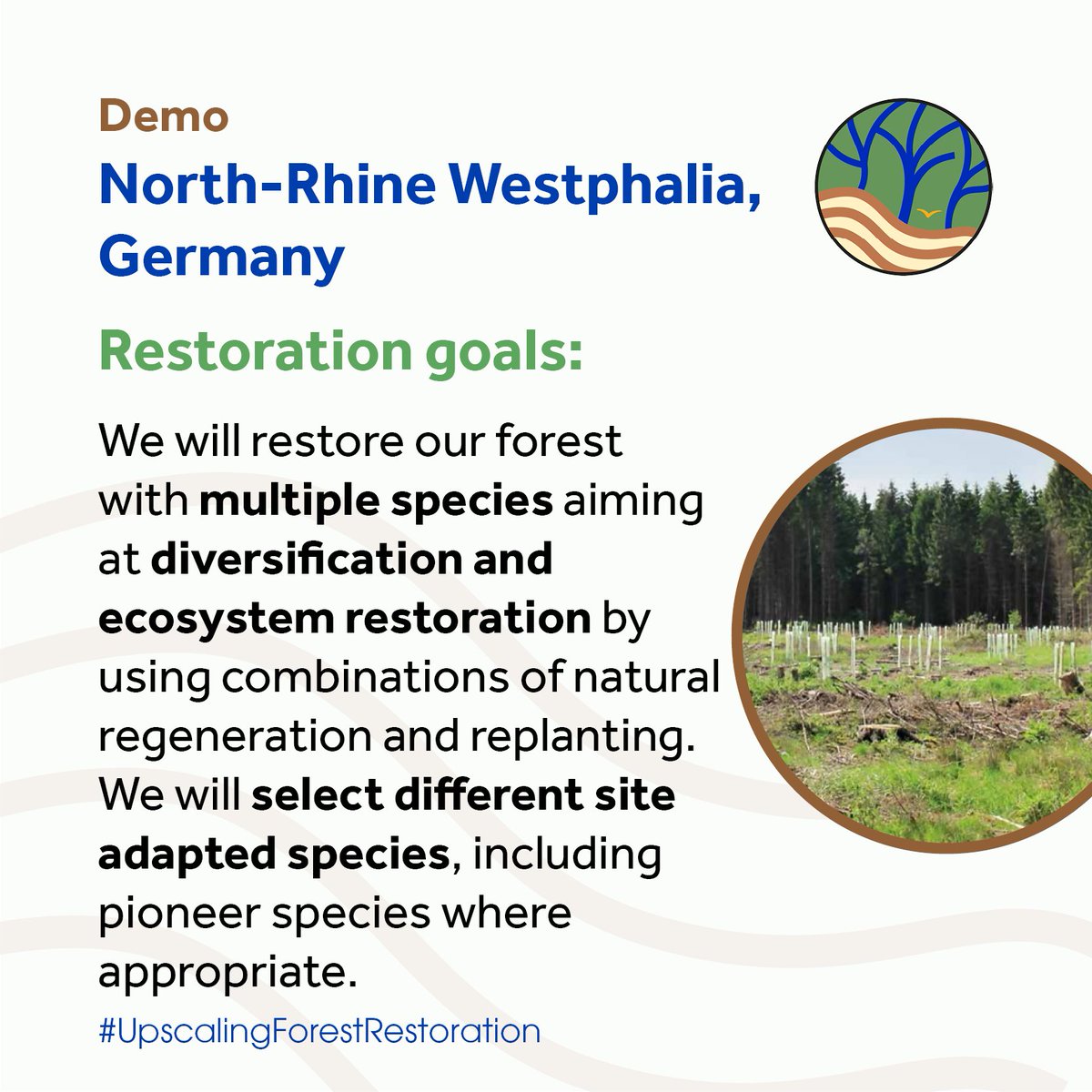 Demo
North-Rhine Westphalia, Germany

Restoration goals:

We will restore our forest with multiple species aiming at diversification and ecosystem restoration by using combinations of natural regeneration and replanting. We will select different site adapted species, including pioneer species where appropriate.

#UpscalingForestRestoration